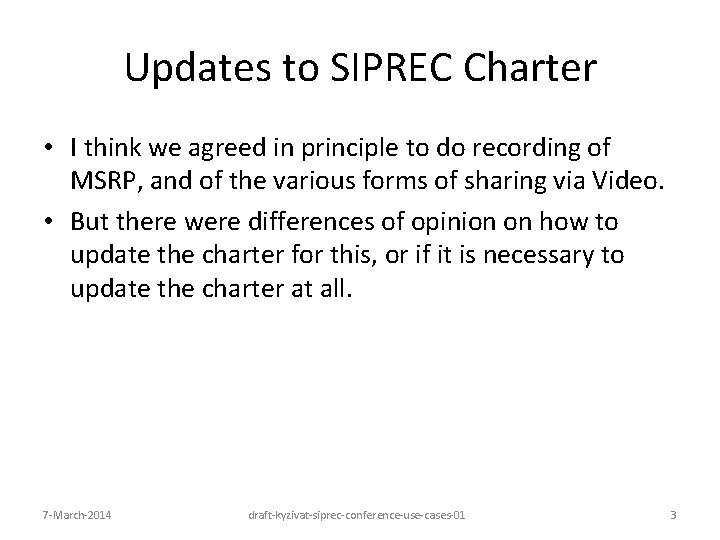 Updates to SIPREC Charter

• I think we agreed in principle to do recording of MSRP, and of the various forms of sharing via Video.

• But there were differences of opinion on how to update the charter for this, or if it is necessary to update the charter at all.

7-March-2014

draft-kyzivat-siprec-conference-use-cases-01

3